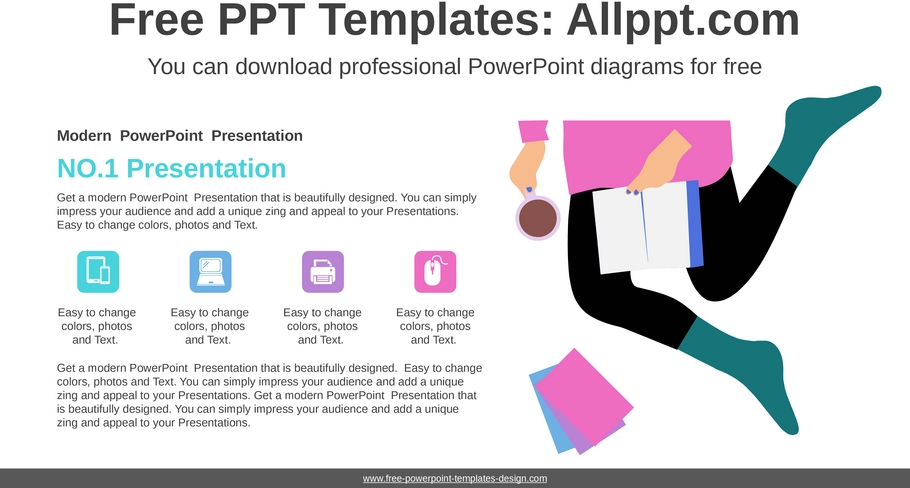 Free PPT Templates: Allppt.com

You can download professional PowerPoint diagrams for free

Modern PowerPoint Presentation

NO.1 Presentation

Get a modern PowerPoint Presentation that is beautifully designed. You can simply impress your audience and add a unique zing and appeal to your Presentations. Easy to change colors, photos and Text.

Easy to change colors, photos and Text.

Easy to change colors, photos and Text.

Easy to change colors, photos and Text.

Easy to change colors, photos and Text.

Get a modern PowerPoint Presentation that is beautifully designed. Easy to change colors, photos and Text. You can simply impress your audience and add a unique zing and appeal to your Presentations. Get a modern PowerPoint Presentation that is beautifully designed. You can simply impress your audience and add a unique zing and appeal to your Presentations.

www.free-powerpoint-templates-design.com